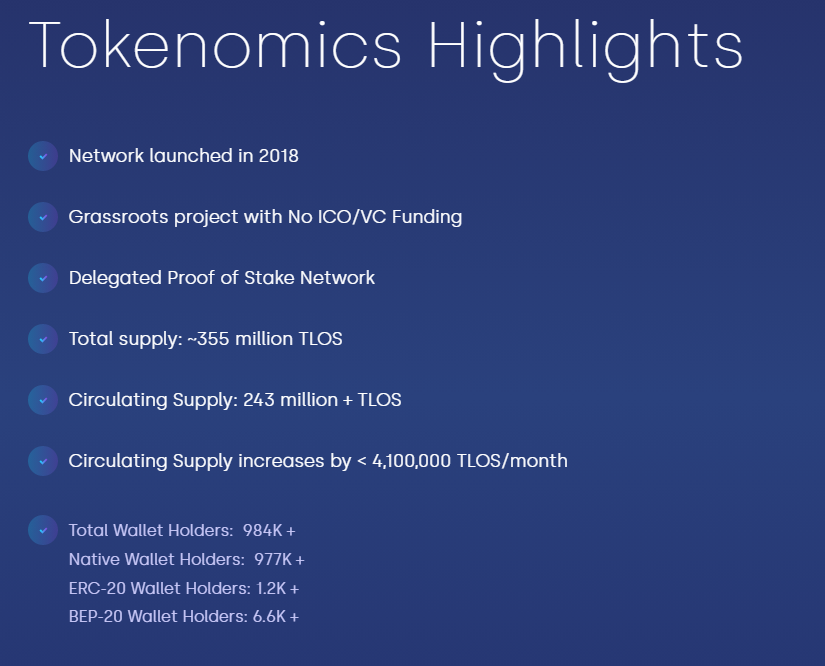 Tokenomics Highlights

Network launched in 2018

Grassroots project with No ICO/VC Funding

Delegated Proof of Stake Network

Total supply: ~355 million TLOS

Circulating Supply: 243 million + TLOS

Circulating Supply increases by < 4,100,000 TLOS/month

Total Wallet Holders: 984K +
Native Wallet Holders: 977K +
ERC-20 Wallet Holders: 1.2K +
BEP-20 Wallet Holders: 6.6K +